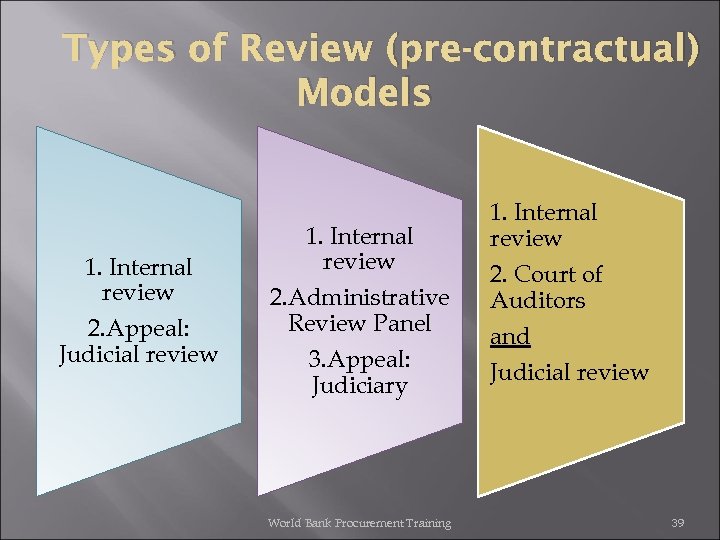 Types of Review (pre-contractual) Models

1. Internal review

2.Appeal: Judicial review

1. Internal review

2.Administrative Review Panel

3.Appeal: Judiciary

1. Internal review

2. Court of Auditors

and

Judicial review

World Bank Procurement Training

39